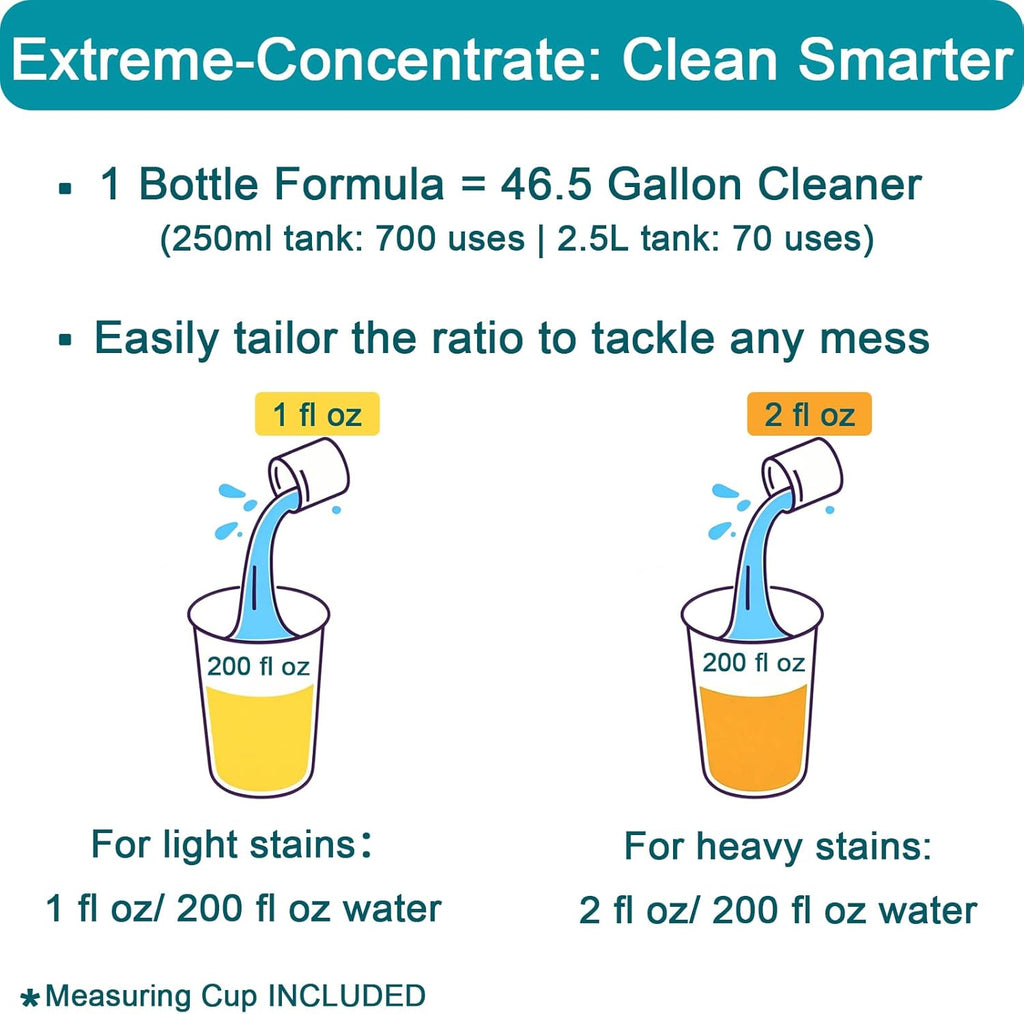 Extreme-Concentrate: Clean Smarter

▪ 1 Bottle Formula = 46.5 Gallon Cleaner
(250ml tank: 700 uses | 2.5L tank: 70 uses)

▪ Easily tailor the ratio to tackle any mess

1 fl oz

200 fl oz

For light stains：
1 fl oz/ 200 fl oz water

2 fl oz

200 fl oz

For heavy stains:
2 fl oz/ 200 fl oz water

*Measuring Cup INCLUDED